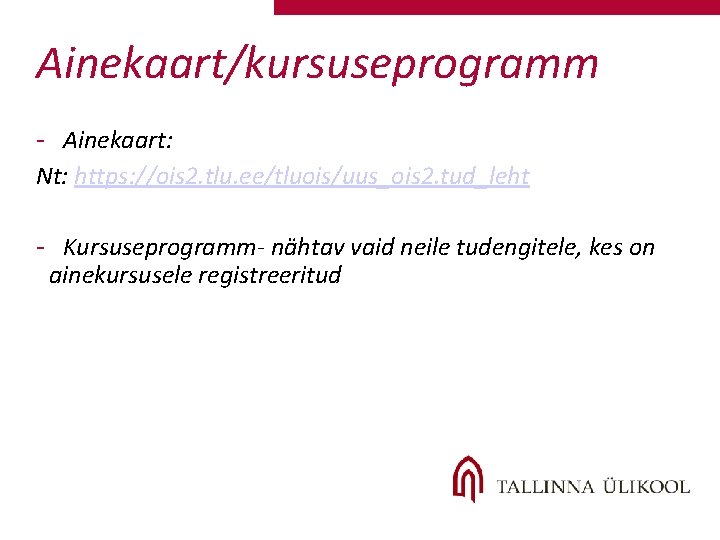 Ainekaart/kursuseprogramm

- Ainekaart:

Nt: https://ois2.tlu.ee/tluois/uus_ois2.tud_leht

- Kursuseprogramm- nähtav vaid neile tudengitele, kes on ainekursusele registreeritud

TALLINNA ÜLIKOOL